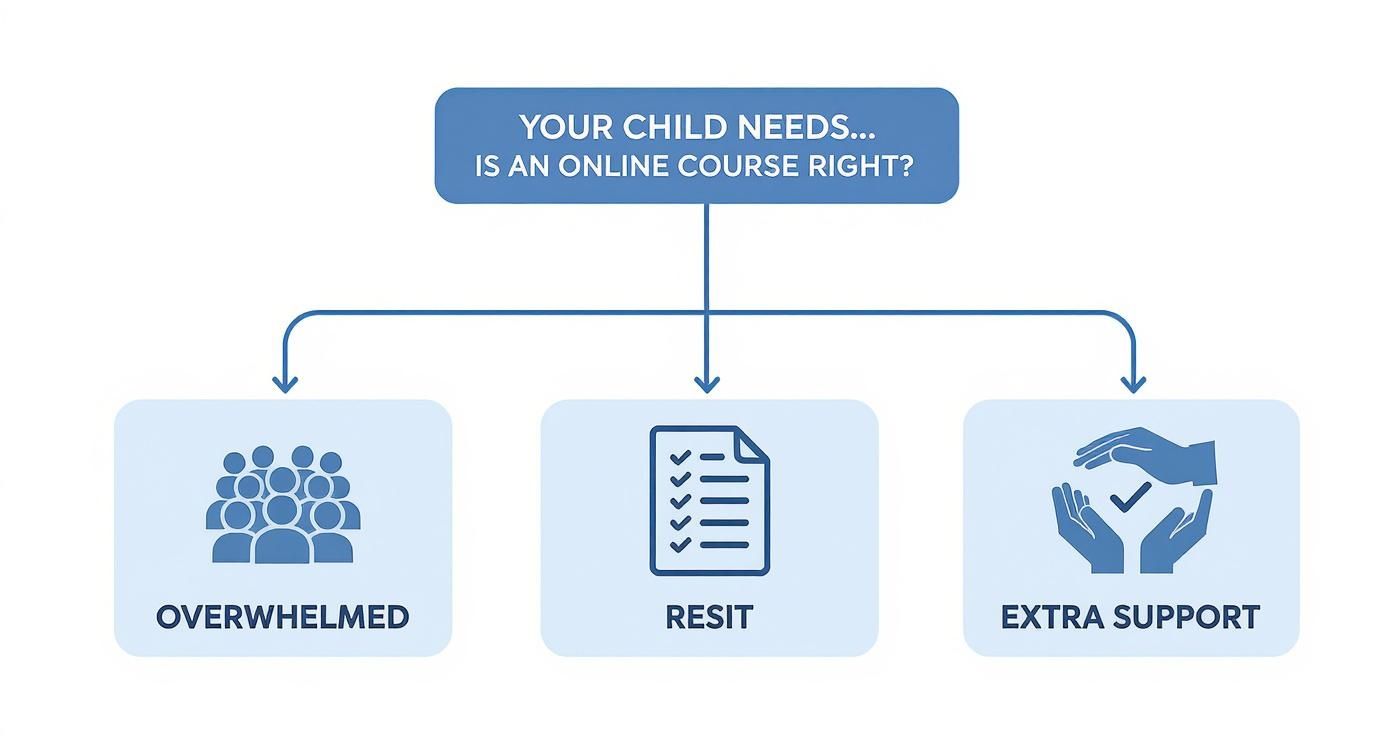 YOUR CHILD NEEDS...
IS AN ONLINE COURSE RIGHT?

OVERWHELMED

RESIT

EXTRA SUPPORT